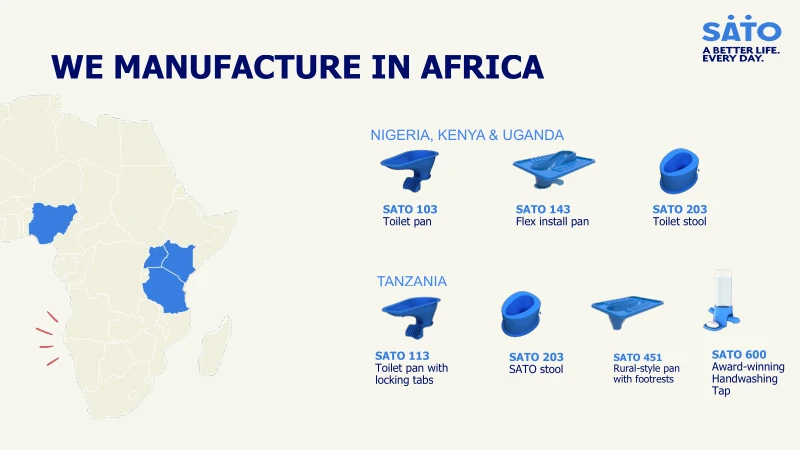 SATO
A BETTER LIFE. EVERY DAY.

WE MANUFACTURE IN AFRICA

NIGERIA, KENYA & UGANDA

SATO 103
Toilet pan

SATO 143
Flex install pan

SATO 203
Toilet stool

TANZANIA

SATO 113
Toilet pan with locking tabs

SATO 203
SATO stool

SATO 451
Rural-style pan with footrests

SATO 600
Award-winning Handwashing Tap